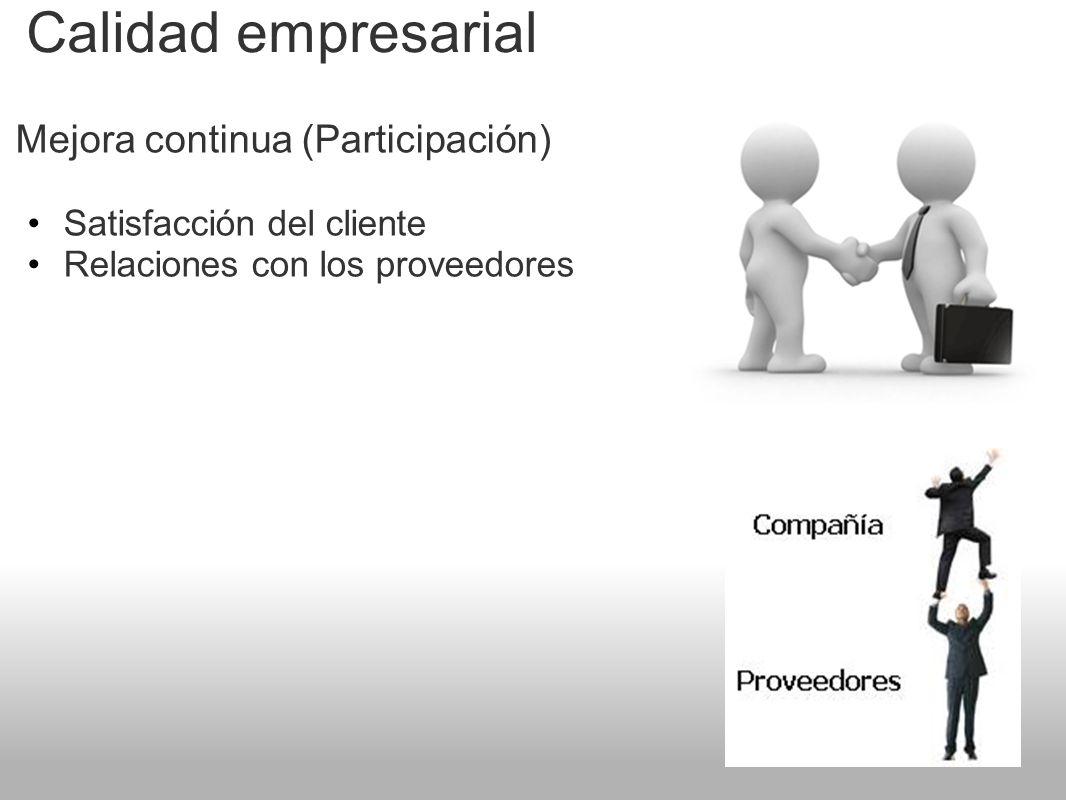 Calidad empresarial

Mejora continua (Participación)

• Satisfacción del cliente
• Relaciones con los proveedores

Compañía

Proveedores